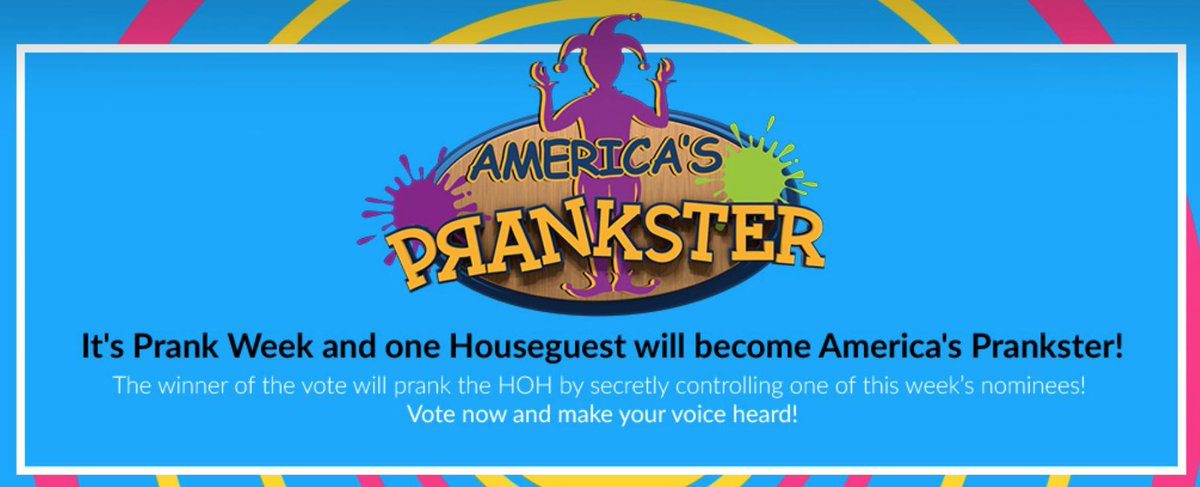 AMERICA'S PRANKSTER

It's Prank Week and one Houseguest will become America's Prankster!

The winner of the vote will prank the HOH by secretly controlling one of this week's nominees!

Vote now and make your voice heard!